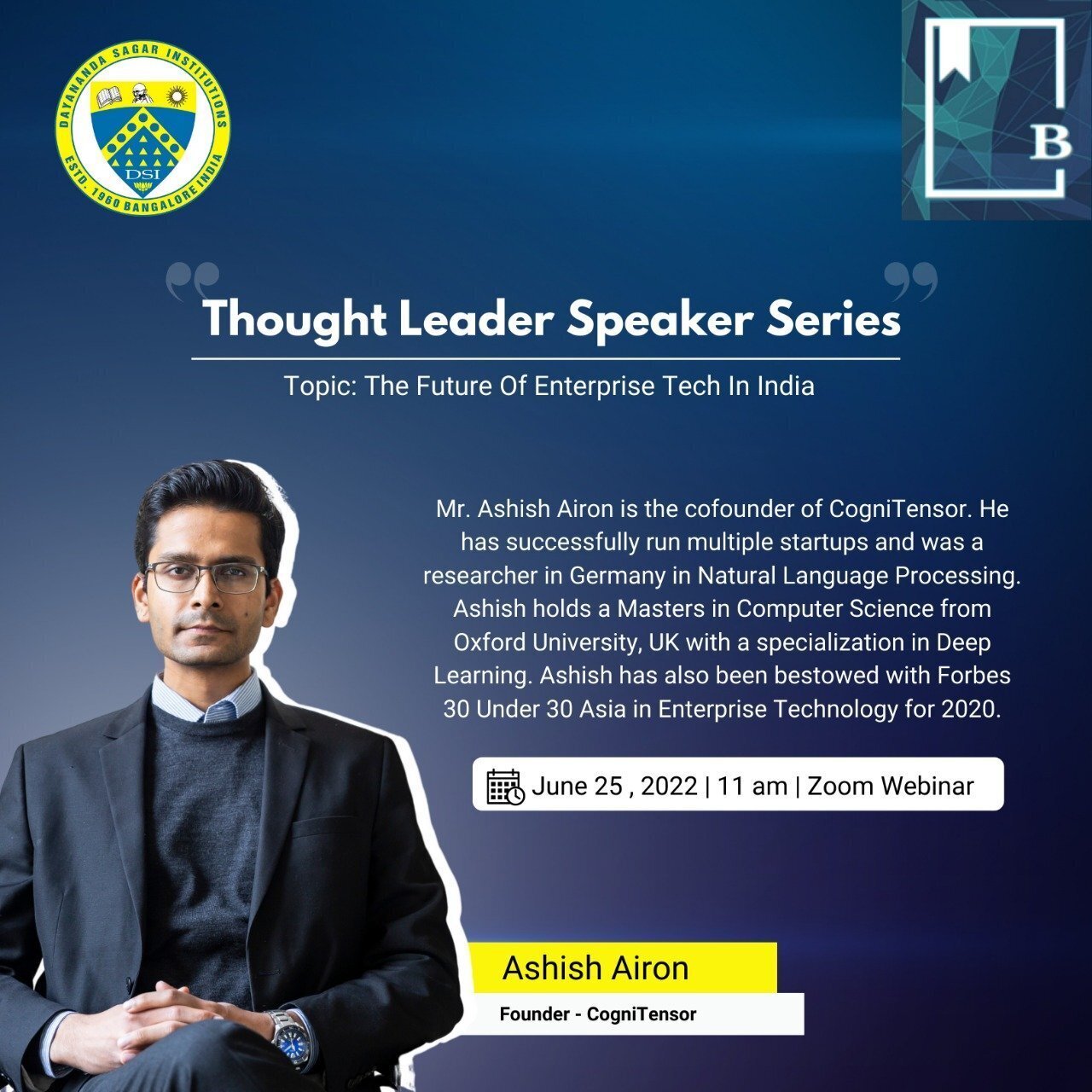 DAYANANDA SAGAR INSTITUTIONS
DSI
ESTD. 1960 BANGALORE INDIA

B

Thought Leader Speaker Series

Topic: The Future Of Enterprise Tech In India

Mr. Ashish Airon is the cofounder of CogniTensor. He has successfully run multiple startups and was a researcher in Germany in Natural Language Processing. Ashish holds a Masters in Computer Science from Oxford University, UK with a specialization in Deep Learning. Ashish has also been bestowed with Forbes 30 Under 30 Asia in Enterprise Technology for 2020.

June 25 , 2022 | 11 am | Zoom Webinar

Ashish Airon

Founder - CogniTensor